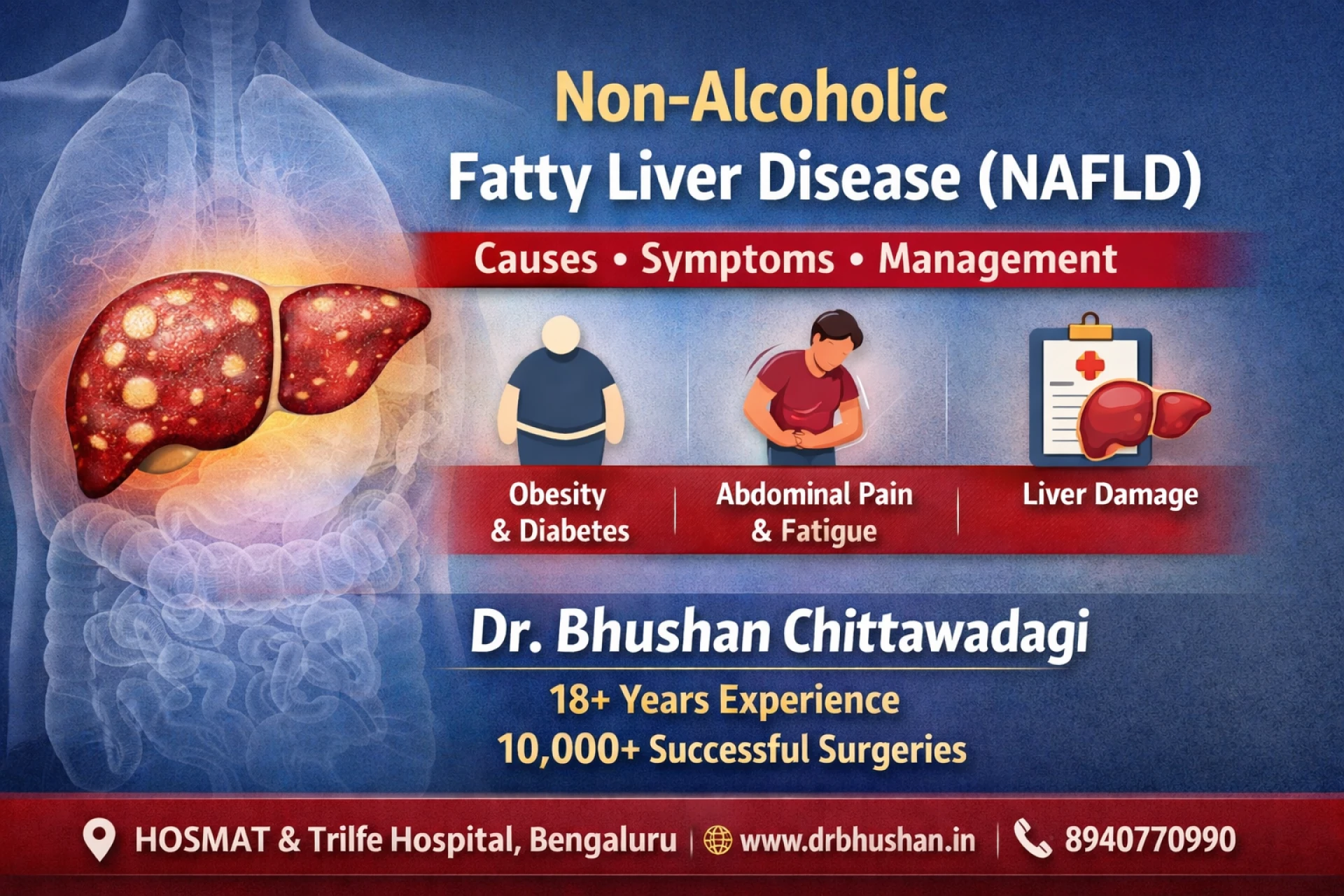 Non-Alcoholic
Fatty Liver Disease (NAFLD)

Causes • Symptoms • Management

Obesity & Diabetes

Abdominal Pain & Fatigue

Liver Damage

Dr. Bhushan Chittawadagi

18+ Years Experience
10,000+ Successful Surgeries

HOSMAT & Trilfe Hospital, Bengaluru | www.drbhushan.in | 8940770990